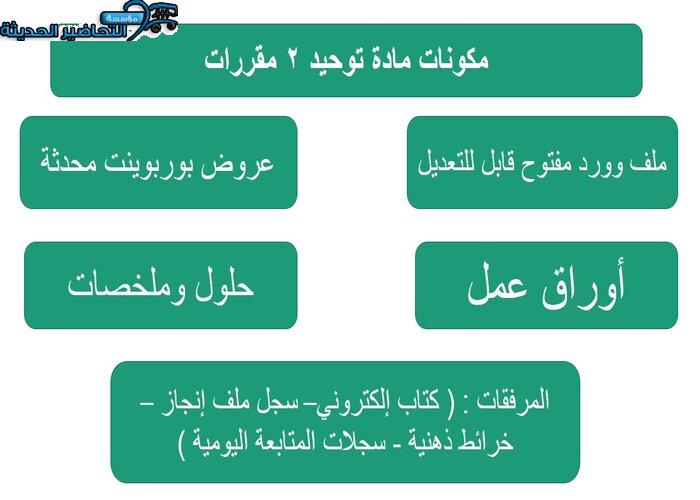 مؤسسة التحاضير الحديثة

مكونات مادة توحيد ٢ مقررات

ملف وورد مفتوح قابل للتعديل

عروض بوربوينت محدثة

أوراق عمل

حلول وملخصات

المرفقات : ( كتاب إلكتروني– سجل ملف إنجاز – خرائط ذهنية - سجلات المتابعة اليومية )